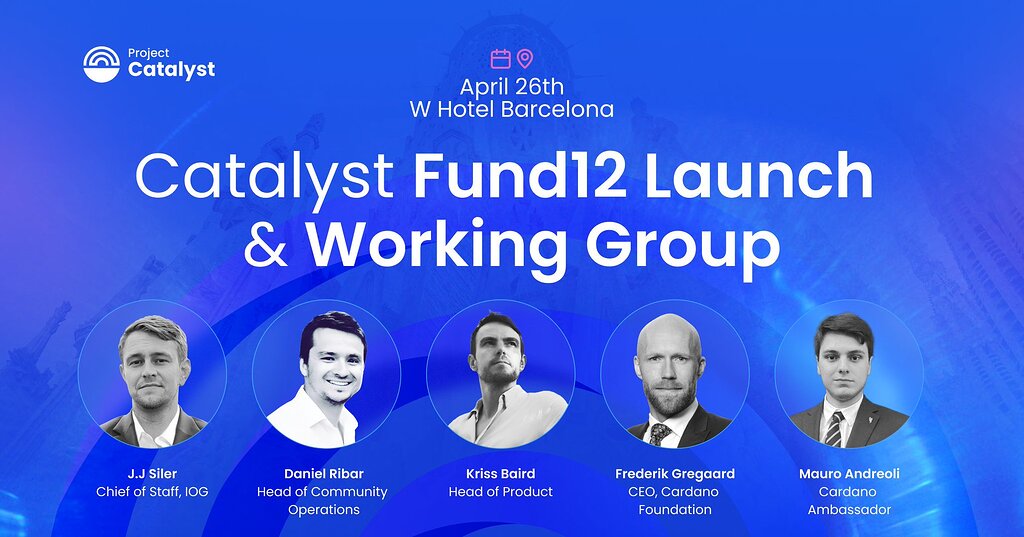 Project
Catalyst

April 26th
W Hotel Barcelona

Catalyst Fund12 Launch & Working Group

J.J Siler
Chief of Staff, IOG

Daniel Ribar
Head of Community Operations

Kriss Baird
Head of Product

Frederik Gregaard
CEO, Cardano Foundation

Mauro Andreoli
Cardano Ambassador